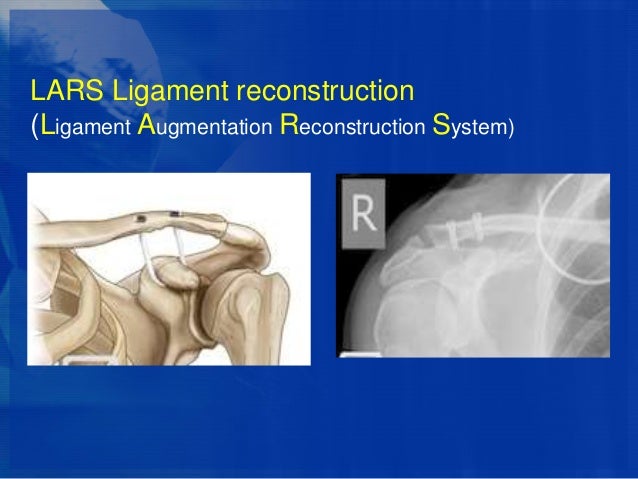 LARS Ligament reconstruction
(Ligament Augmentation Reconstruction System)

R